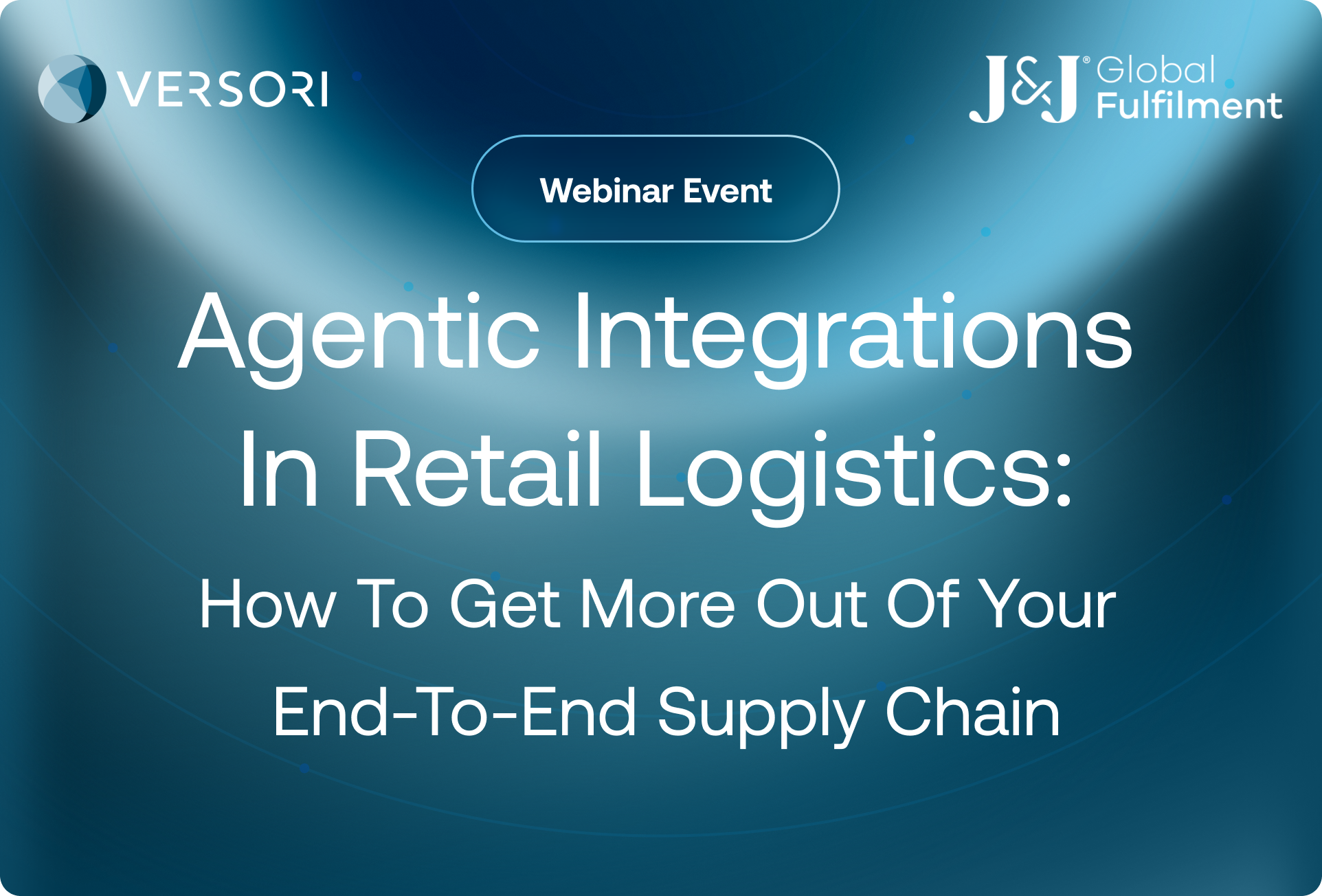 VERSORI

J&J® Global Fulfilment

Webinar Event

Agentic Integrations In Retail Logistics:

How To Get More Out Of Your End-To-End Supply Chain